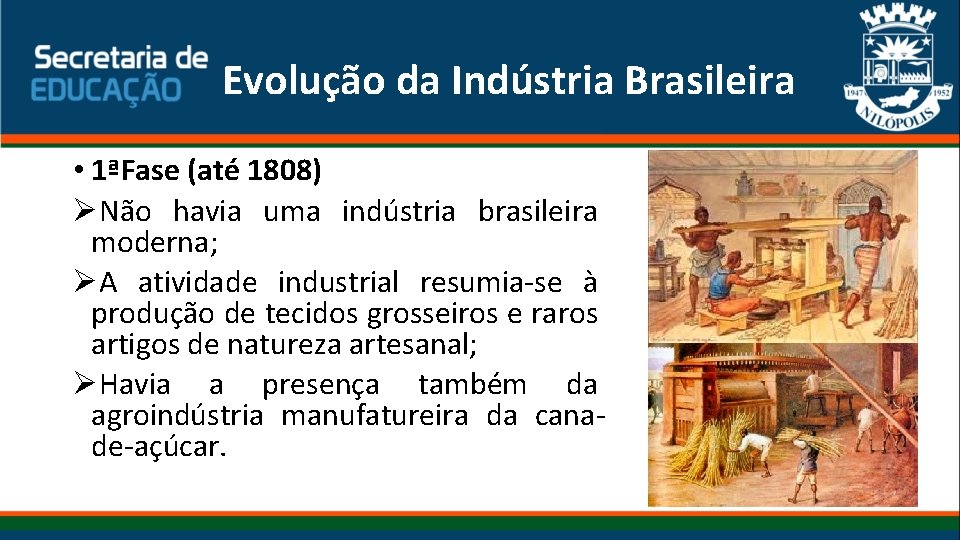 Secretaria de EDUCAÇÃO

Evolução da Indústria Brasileira

1947 1952 NILÓPOLIS

• 1ªFase (até 1808)

➢Não havia uma indústria brasileira moderna;

➢A atividade industrial resumia-se à produção de tecidos grosseiros e raros artigos de natureza artesanal;

➢Havia a presença também da agroindústria manufatureira da cana-de-açúcar.